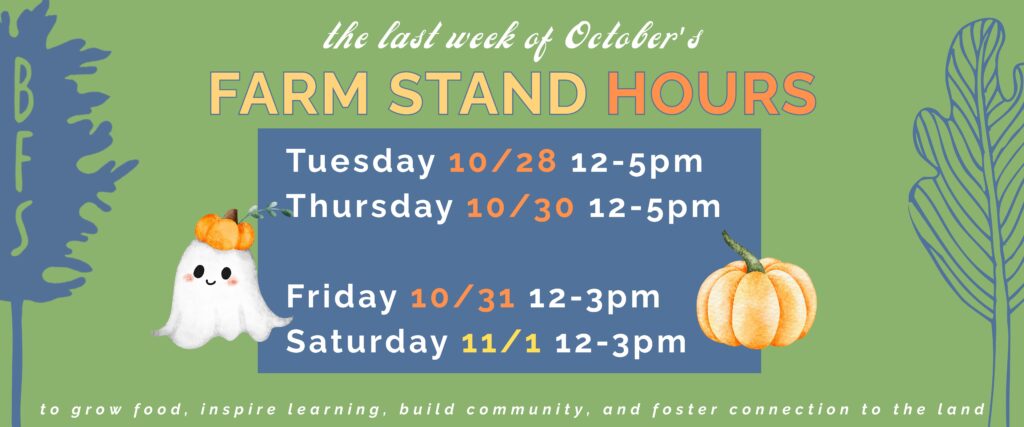 BFS

the last week of October's
FARM STAND HOURS

Tuesday 10/28 12-5pm
Thursday 10/30 12-5pm

Friday 10/31 12-3pm
Saturday 11/1 12-3pm

to grow food, inspire learning, build community, and foster connection to the land